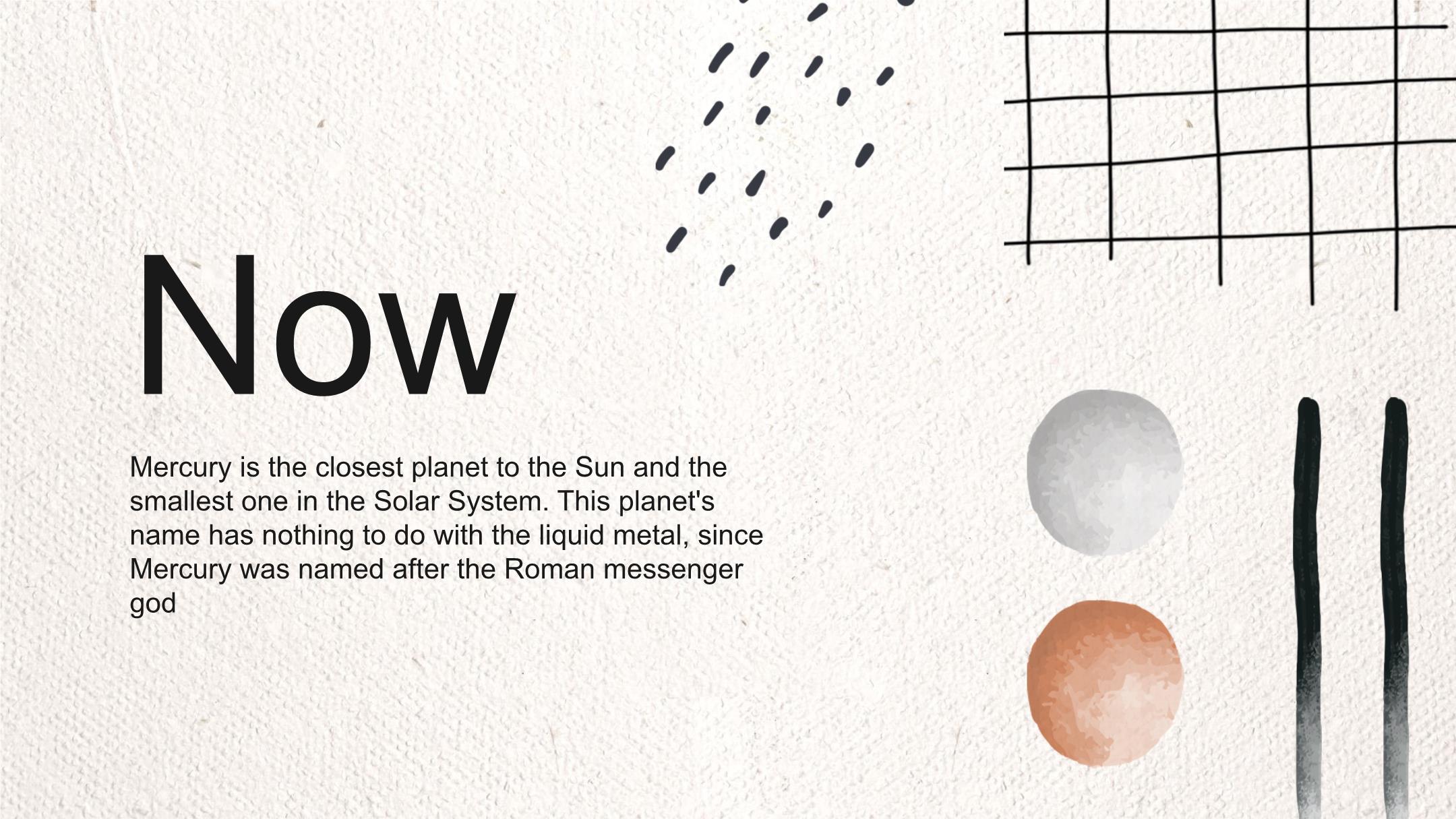 Now

Mercury is the closest planet to the Sun and the smallest one in the Solar System. This planet's name has nothing to do with the liquid metal, since Mercury was named after the Roman messenger god